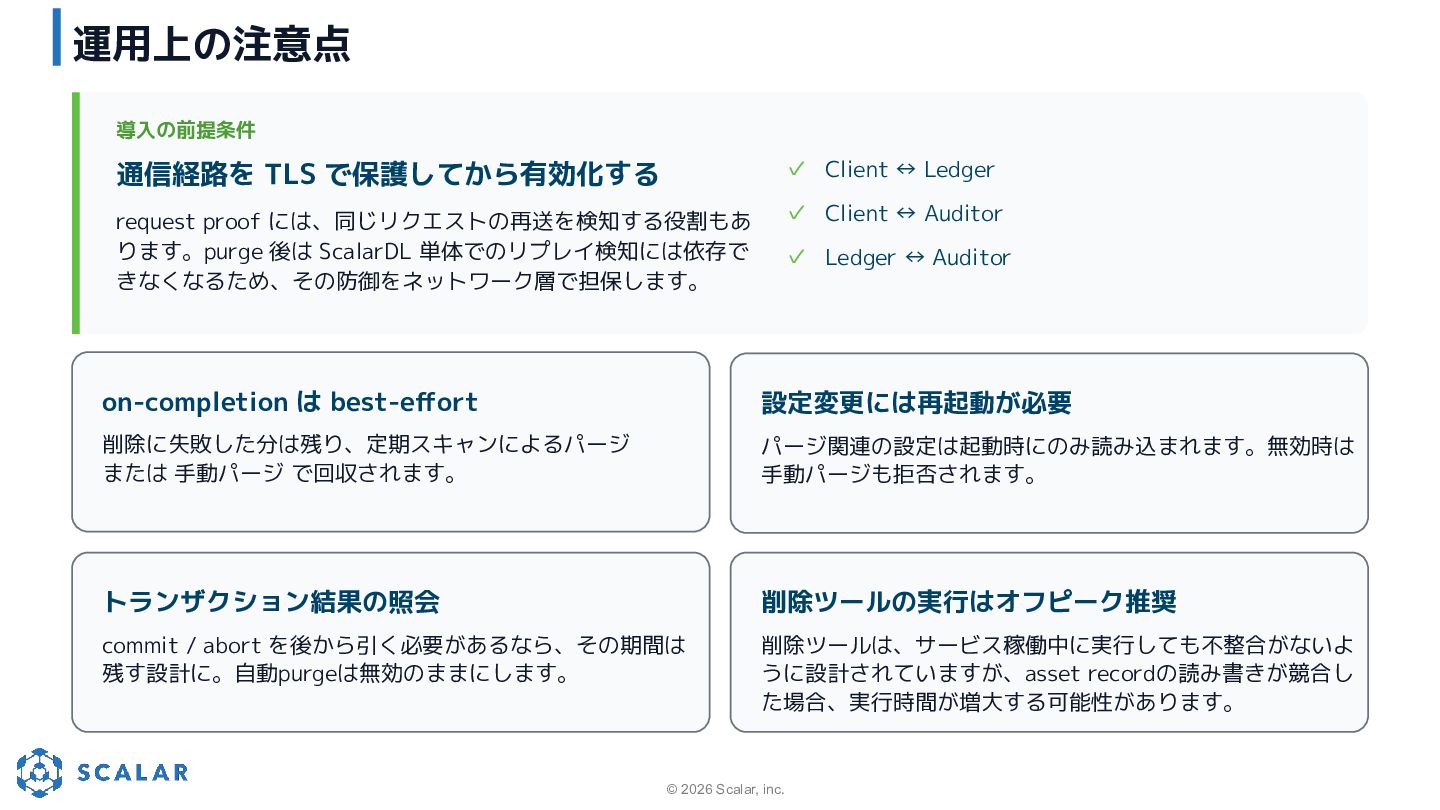 運用上の注意点

導入の前提条件

通信経路を TLS で保護してから有効化する

request proof には、同じリクエストの再送を検知する役割もあります。purge 後は ScalarDL 単体でのリプレイ検知には依存できなくなるため、その防御をネットワーク層で担保します。

✓ Client ↔ Ledger
✓ Client ↔ Auditor
✓ Ledger ↔ Auditor

on-completion は best-effort

削除に失敗した分は残り、定期スキャンによるパージ または 手動パージ で回収されます。

設定変更には再起動が必要

パージ関連の設定は起動時にのみ読み込まれます。無効時は手動パージも拒否されます。

トランザクション結果の照会

commit / abort を後から引く必要があるなら、その期間は残す設計に。自動purgeは無効のままにします。

削除ツールの実行はオフピーク推奨

削除ツールは、サービス稼働中に実行しても不整合がないように設計されていますが、asset recordの読み書きが競合した場合、実行時間が増大する可能性があります。

SCALAR

© 2026 Scalar, inc.